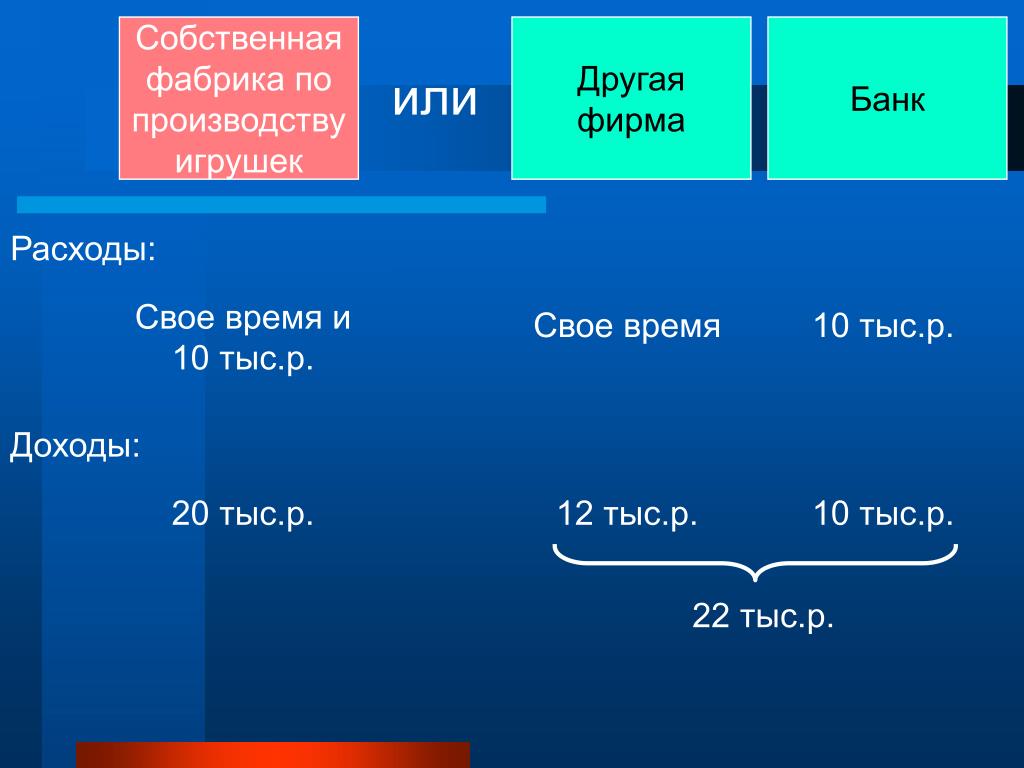 Собственная фабрика по производству игрушек

или

Другая фирма

Банк

Расходы:

Свое время и 10 тыс.р.

Свое время

10 тыс.р.

Доходы:

20 тыс.р.

12 тыс.р.

10 тыс.р.

22 тыс.р.